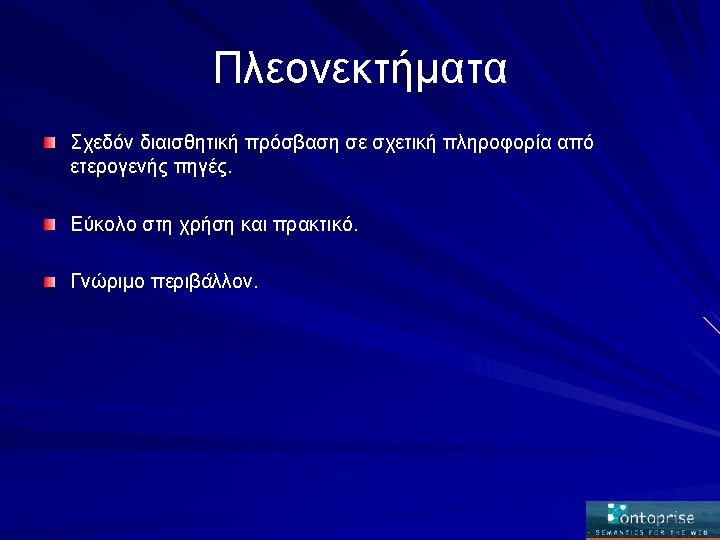 Πλεονεκτήματα

Σχεδόν διαισθητική πρόσβαση σε σχετική πληροφορία από ετερογενής πηγές.

Εύκολο στη χρήση και πρακτικό.

Γνώριμο περιβάλλον.

ontoprise
SEMANTICS FOR THE WEB